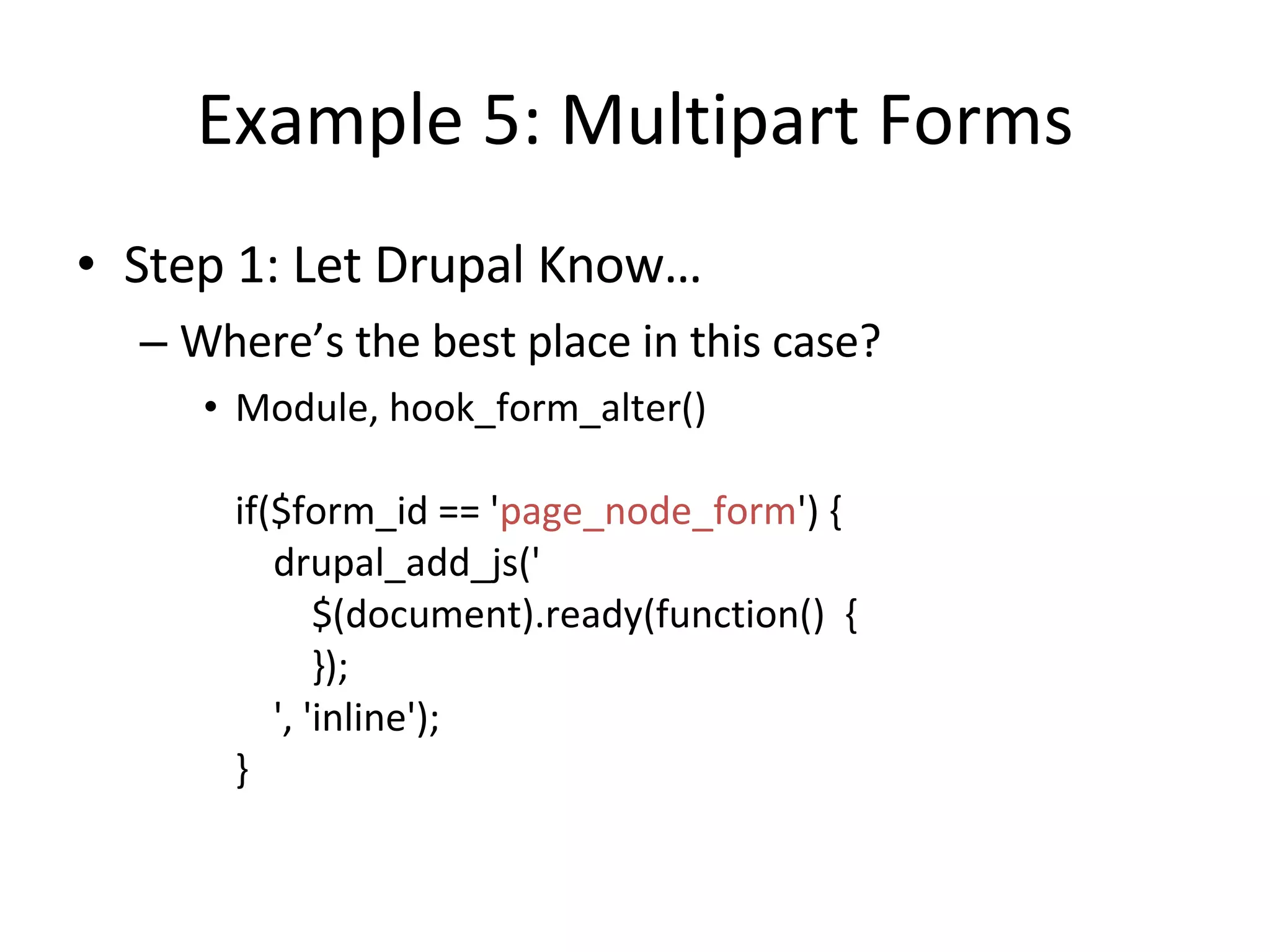 Example 5: Multipart Forms

• Step 1: Let Drupal Know…

– Where’s the best place in this case?

• Module, hook_form_alter()

if($form_id == 'page_node_form') {
drupal_add_js('
$(document).ready(function() {
});
', 'inline');
}